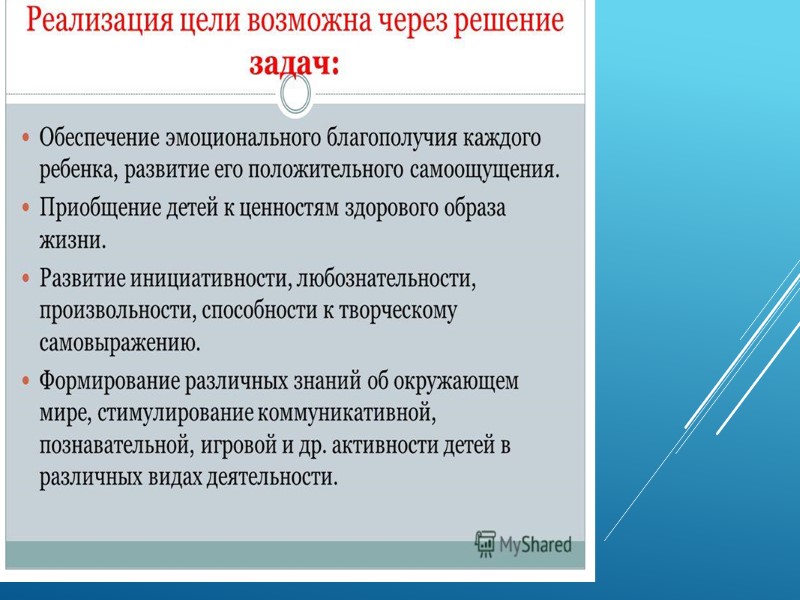 Реализация цели возможна через решение задач:

• Обеспечение эмоционального благополучия каждого ребенка, развитие его положительного самоощущения.
• Приобщение детей к ценностям здорового образа жизни.
• Развитие инициативности, любознательности, произвольности, способности к творческому самовыражению.
• Формирование различных знаний об окружающем мире, стимулирование коммуникативной, познавательной, игровой и др. активности детей в различных видах деятельности.

MyShared